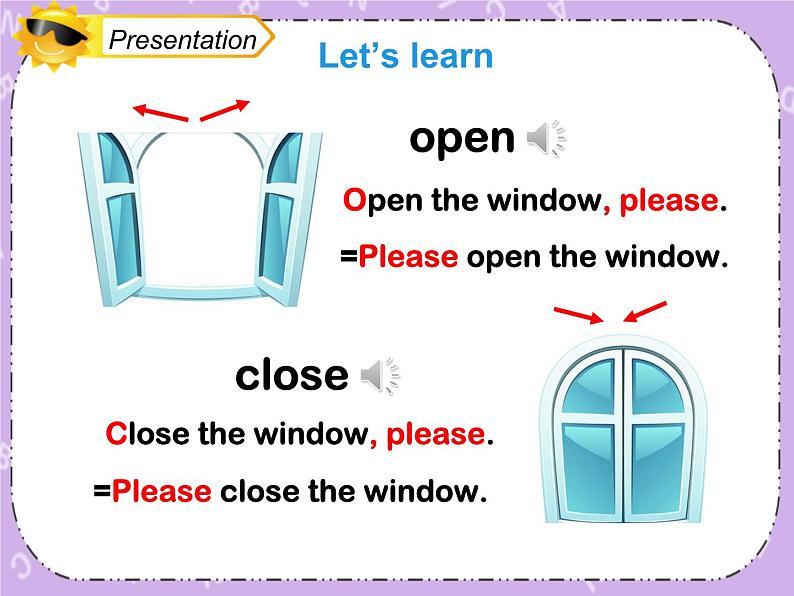 Presentation

Let's learn

open

Open the window, please.

=Please open the window.

close

Close the window, please.

=Please close the window.